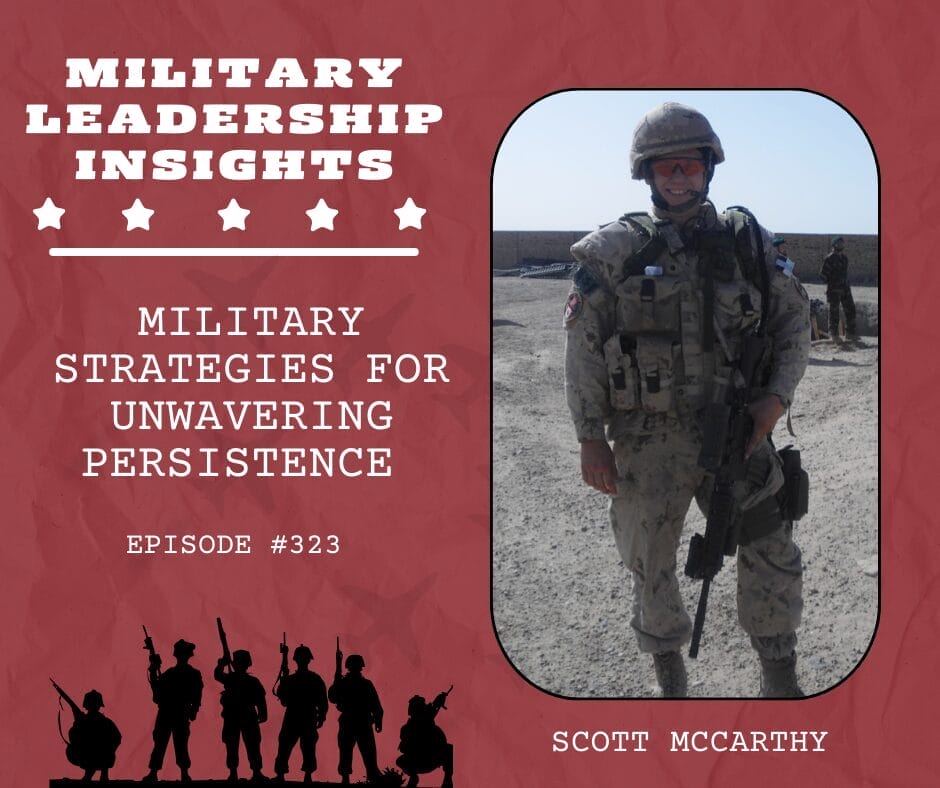 MILITARY LEADERSHIP INSIGHTS

MILITARY STRATEGIES FOR UNWAVERING PERSISTENCE

EPISODE #323

SCOTT MCCARTHY